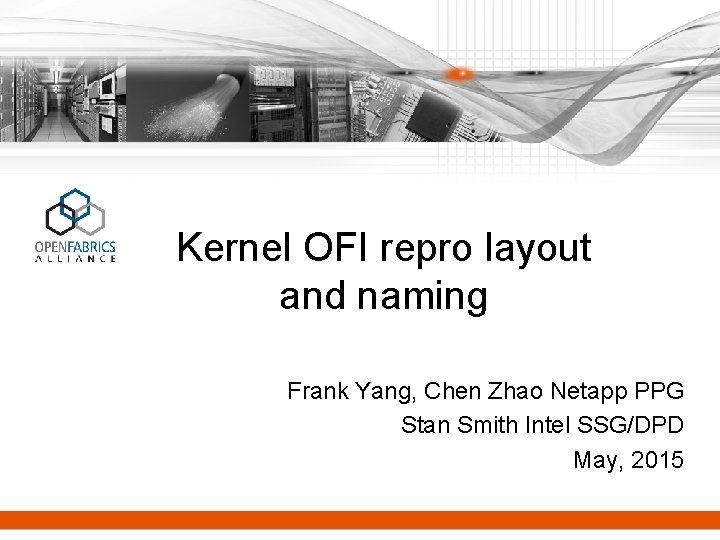 OPENFABRICS
ALLIANCE

Kernel OFI repro layout and naming

Frank Yang, Chen Zhao Netapp PPG
Stan Smith Intel SSG/DPD
May, 2015